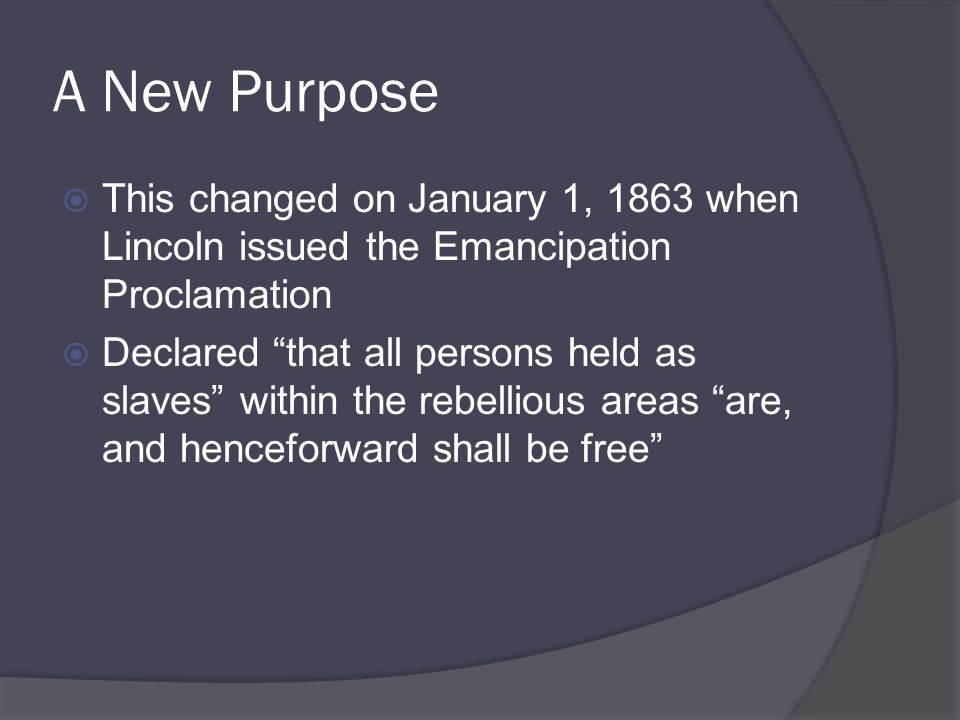 A New Purpose

This changed on January 1, 1863 when Lincoln issued the Emancipation Proclamation

Declared “that all persons held as slaves” within the rebellious areas “are, and henceforward shall be free”